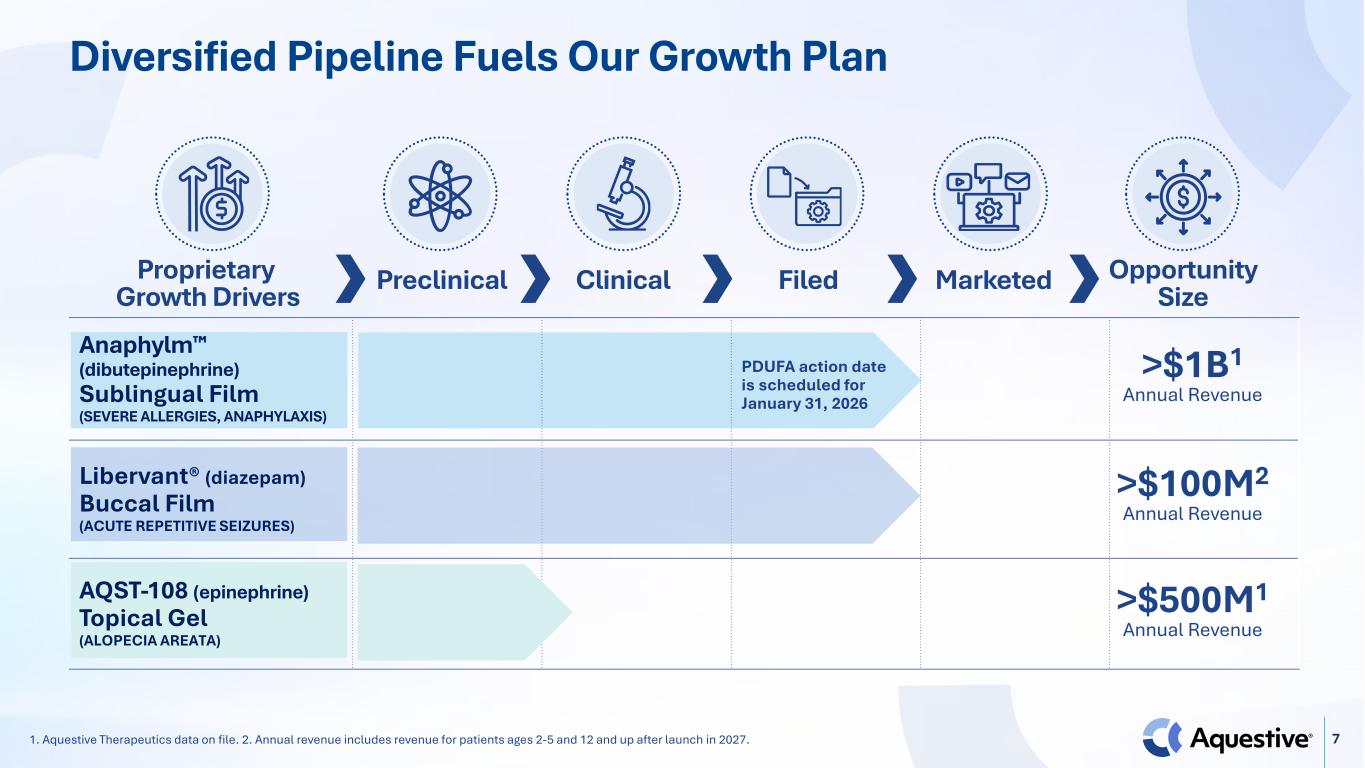 Diversified Pipeline Fuels Our Growth Plan

Proprietary Growth Drivers

Preclinical

Clinical

Filed

Marketed

Opportunity Size

Anaphylm™ (dibutepinephrine)
Sublingual Film
(SEVERE ALLERGIES, ANAPHYLAXIS)

PDUFA action date is scheduled for January 31, 2026

>$1B$^{1}$
Annual Revenue

Libervant® (diazepam)
Buccal Film
(ACUTE REPETITIVE SEIZURES)

>$100M$^{2}$
Annual Revenue

AQST-108 (epinephrine)
Topical Gel
(ALOPECIA AREATA)

>$500M$^{1}$
Annual Revenue

1. Aquestive Therapeutics data on file. 2. Annual revenue includes revenue for patients ages 2-5 and 12 and up after launch in 2027.

Aquestive®

7